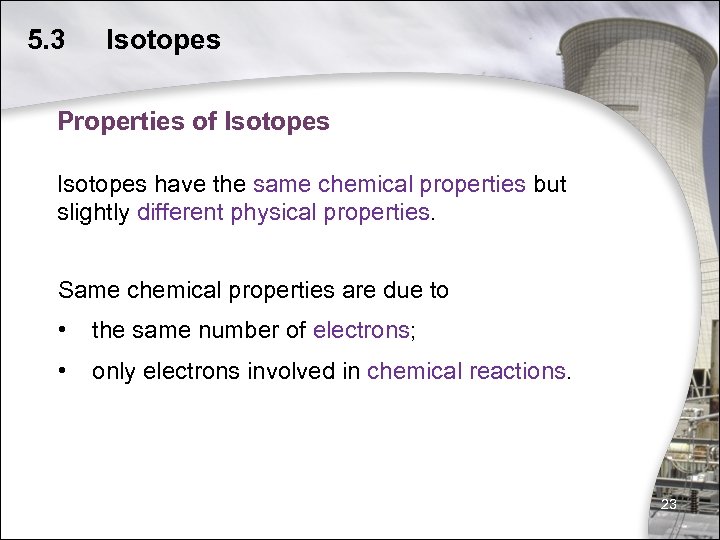 5.3 Isotopes

Properties of Isotopes

Isotopes have the same chemical properties but slightly different physical properties.

Same chemical properties are due to

• the same number of electrons;

• only electrons involved in chemical reactions.

23